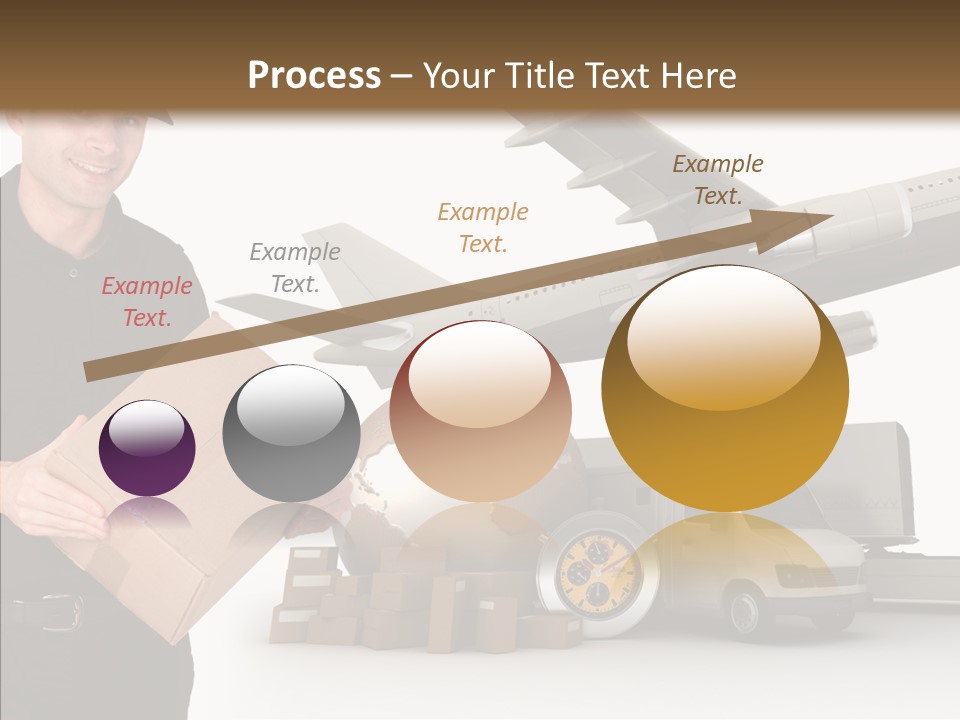 Process – Your Title Text Here

Example Text.

Example Text.

Example Text.

Example Text.